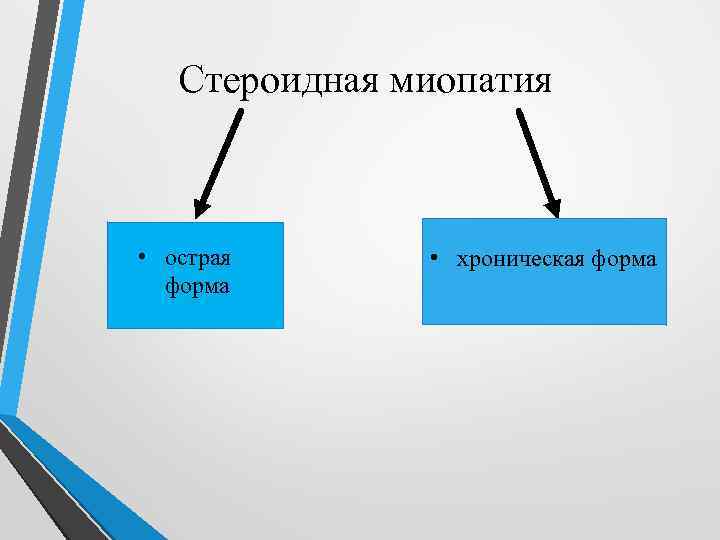 Стероидная миопатия

• острая форма

• хроническая форма